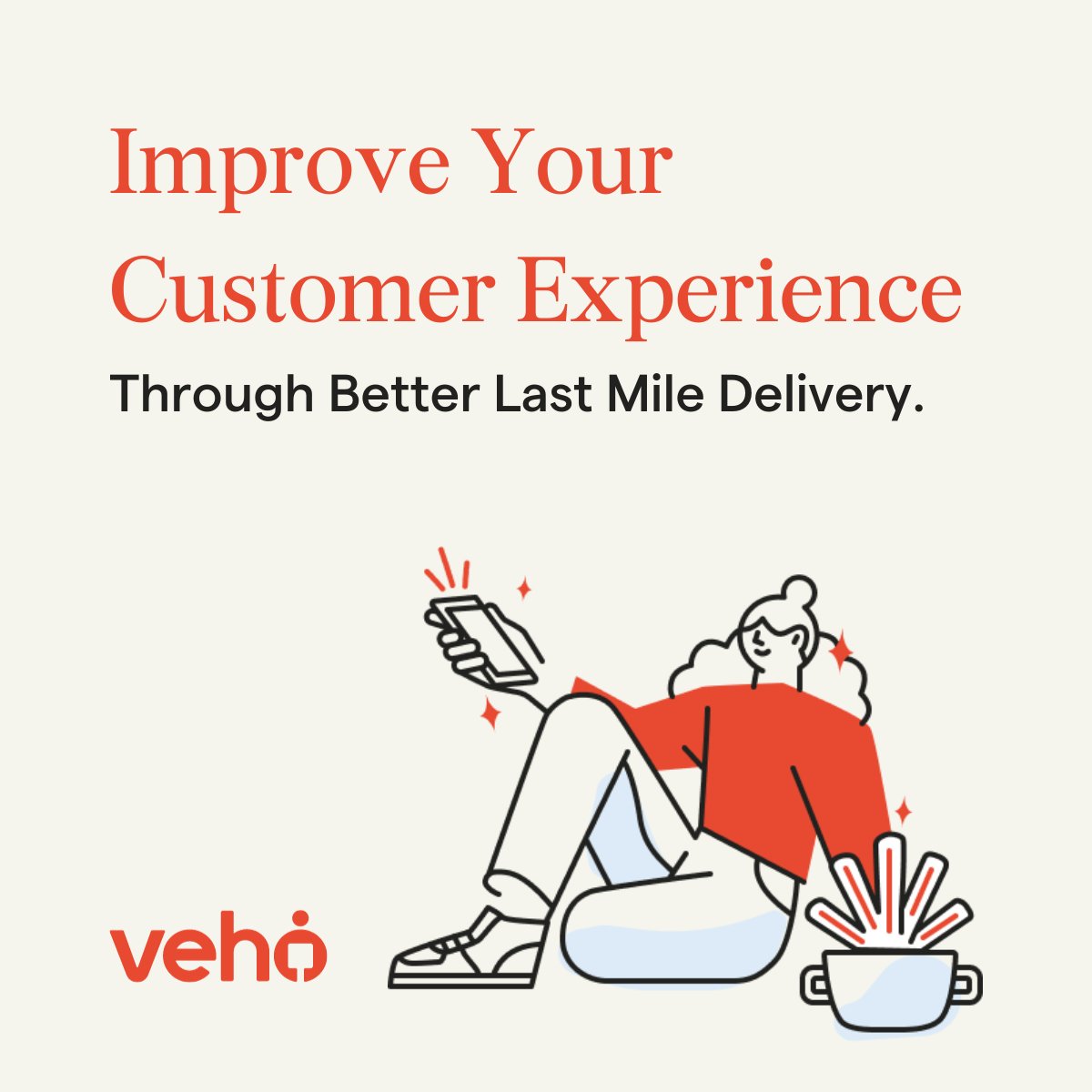 Improve Your Customer Experience

Through Better Last Mile Delivery.

veho